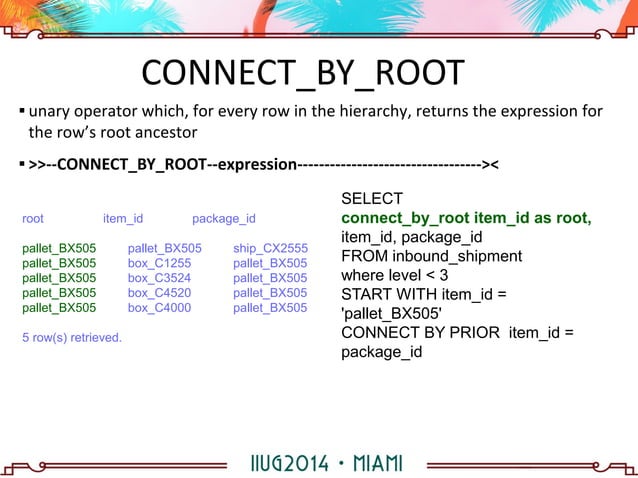 CONNECT_BY_ROOT

▪ unary operator which, for every row in the hierarchy, returns the expression for the row's root ancestor

▪ >>--CONNECT_BY_ROOT--expression---------------------------------><

| root | item_id | package_id |
|---|---|---|
| pallet_BX505 | pallet_BX505 | ship_CX2555 |
| pallet_BX505 | box_C1255 | pallet_BX505 |
| pallet_BX505 | box_C3524 | pallet_BX505 |
| pallet_BX505 | box_C4520 | pallet_BX505 |
| pallet_BX505 | box_C4000 | pallet_BX505 |

5 row(s) retrieved.

SELECT
connect_by_root item_id as root,
item_id, package_id
FROM inbound_shipment
where level < 3
START WITH item_id =
'pallet_BX505'
CONNECT BY PRIOR item_id =
package_id

IIUG2014 • MIAMI